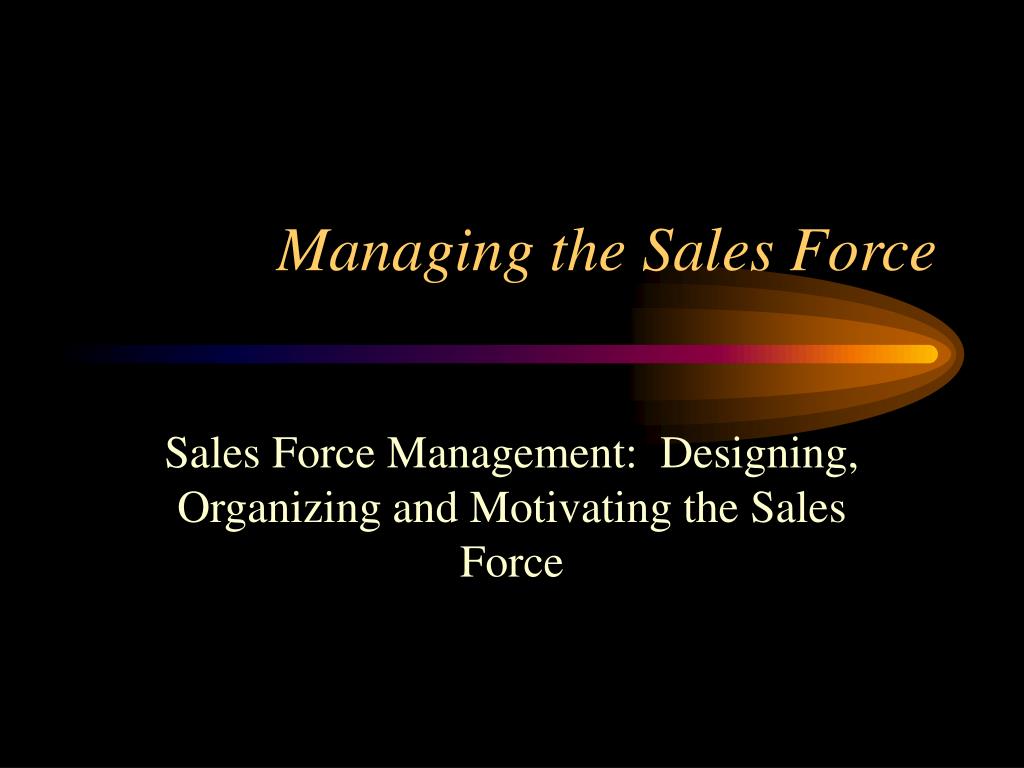 Managing the Sales Force

Sales Force Management: Designing, Organizing and Motivating the Sales Force